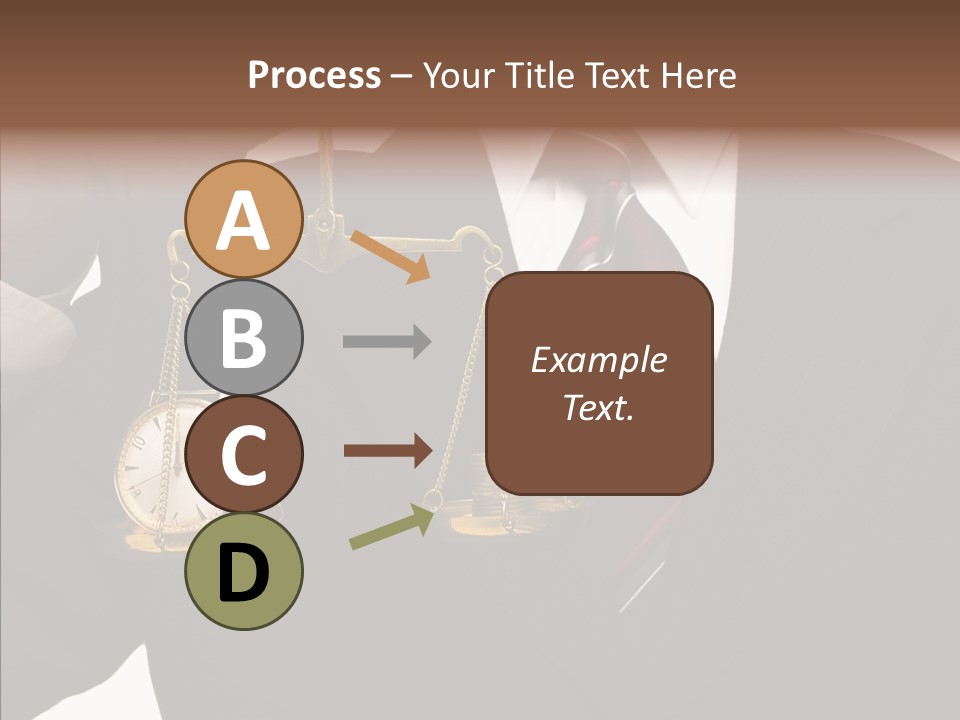 Process – Your Title Text Here

A

B

C

D

Example Text.